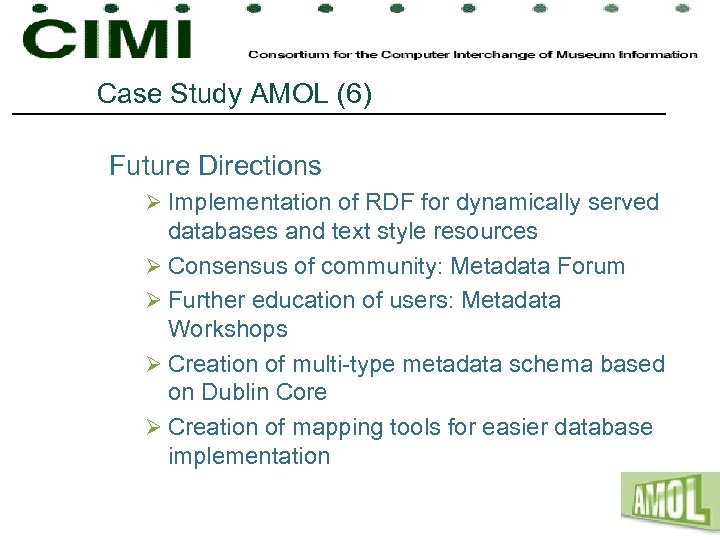 CIMI

Consortium for the Computer Interchange of Museum Information

Case Study AMOL (6)

Future Directions

➢ Implementation of RDF for dynamically served databases and text style resources

➢ Consensus of community: Metadata Forum

➢ Further education of users: Metadata Workshops

➢ Creation of multi-type metadata schema based on Dublin Core

➢ Creation of mapping tools for easier database implementation

AMOL